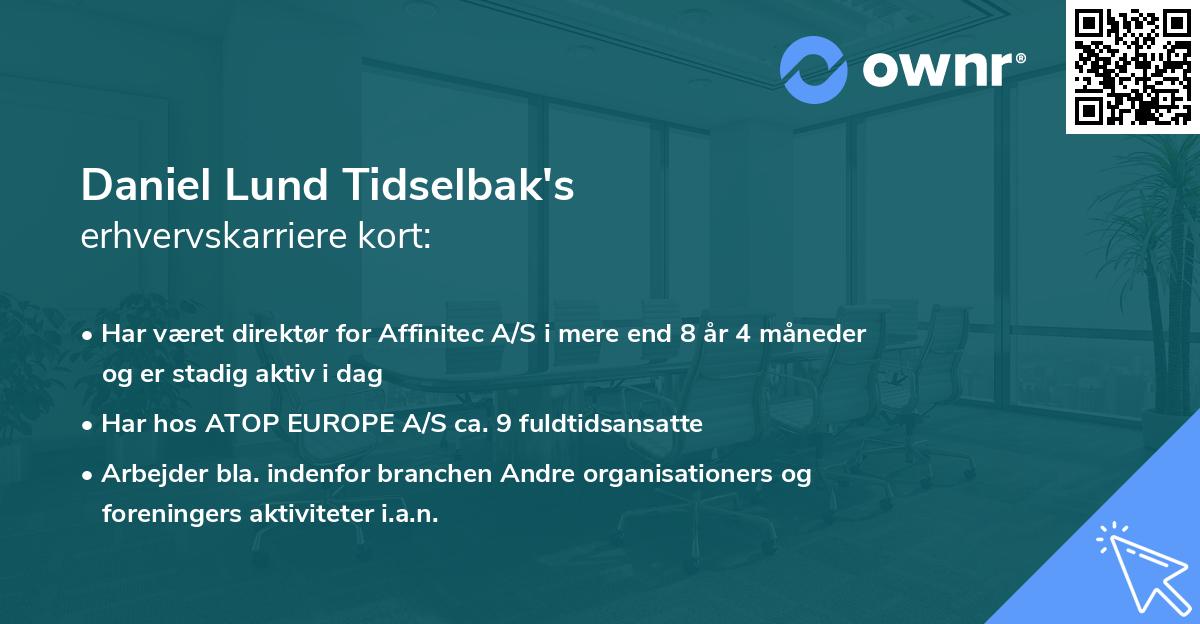 ownr®

Daniel Lund Tidselbak's
erhvervskarriere kort:

• Har været direktør for Affinitec A/S i mere end 8 år 4 måneder og er stadig aktiv i dag

• Har hos ATOP EUROPE A/S ca. 9 fuldtidsansatte

• Arbejder bla. indenfor branchen Andre organisationers og foreningers aktiviteter i.a.n.